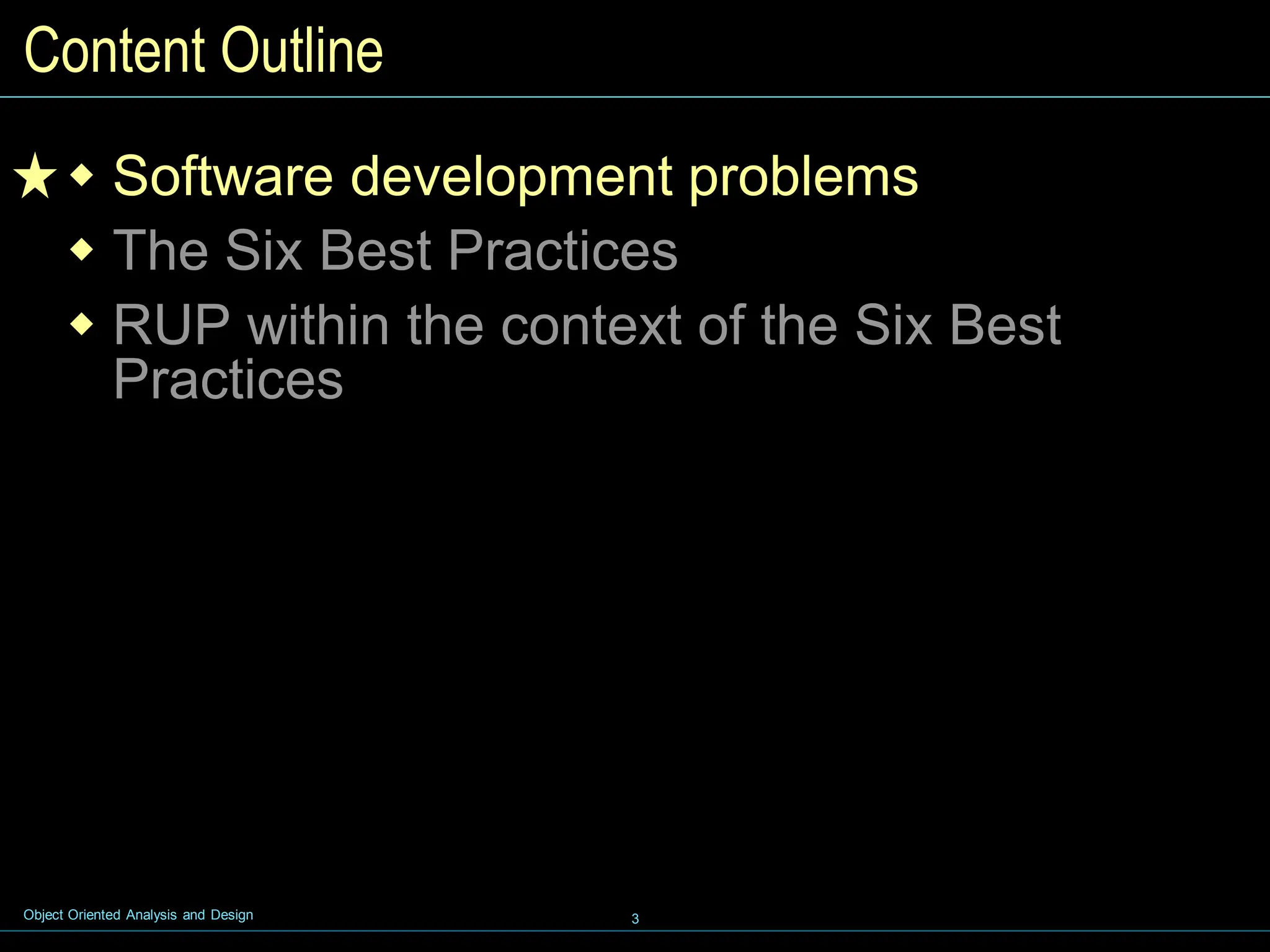 Content Outline

★ ◆ Software development problems
◆ The Six Best Practices
◆ RUP within the context of the Six Best Practices

Object Oriented Analysis and Design

3